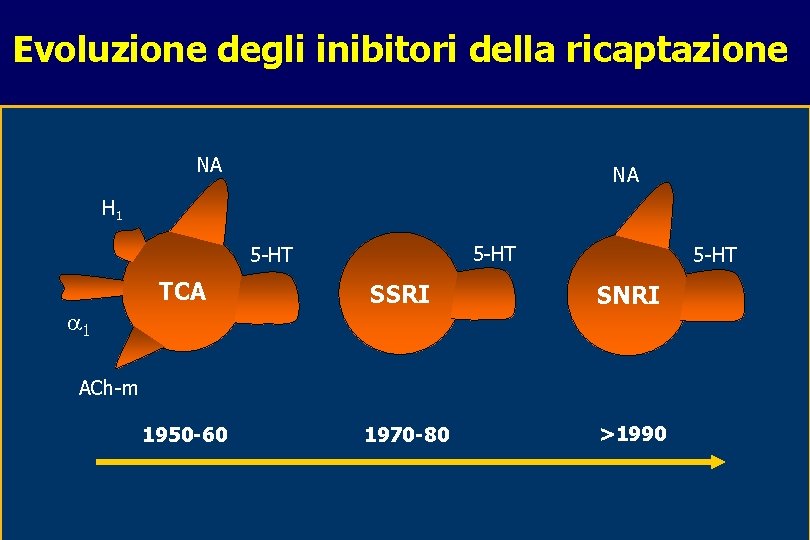 Evoluzione degli inibitori della ricaptazione

NA

$H_1$

5-HT

TCA

$\alpha_1$

ACh-m

5-HT

SSRI

NA

5-HT

SNRI

1950-60

1970-80

>1990